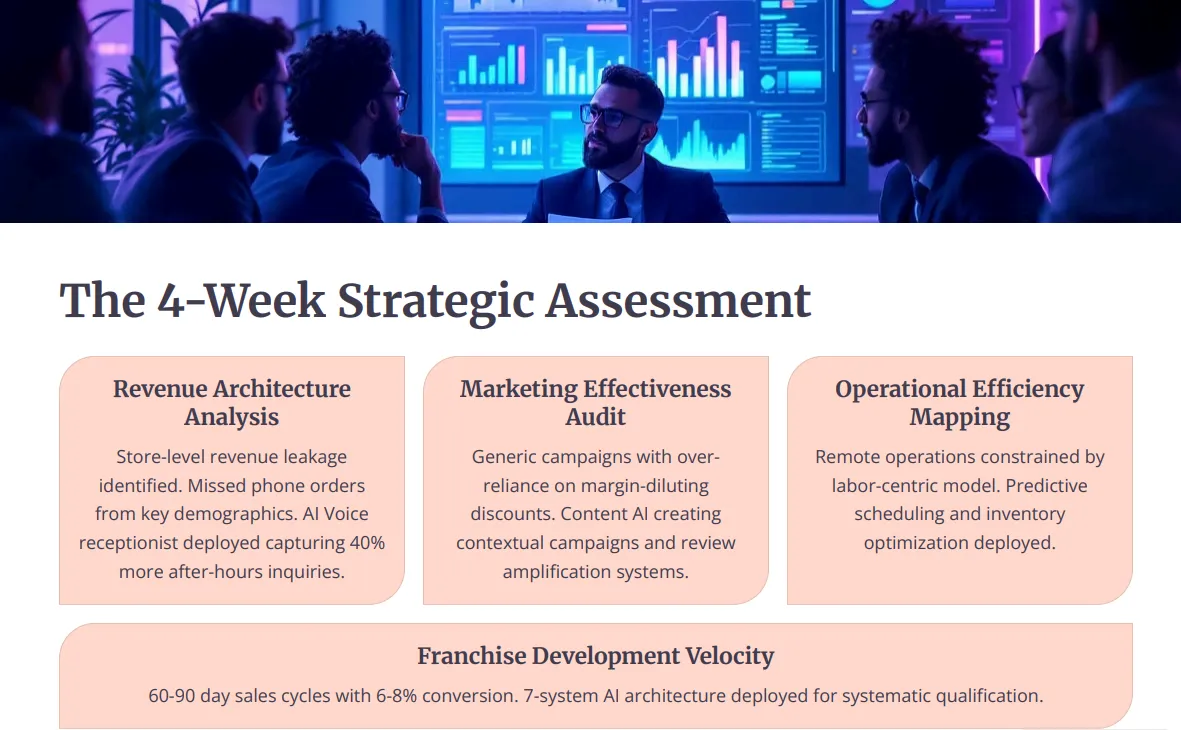 The 4-Week Strategic Assessment

Revenue Architecture Analysis

Store-level revenue leakage identified. Missed phone orders from key demographics. AI Voice receptionist deployed capturing 40% more after-hours inquiries.

Marketing Effectiveness Audit

Generic campaigns with over-reliance on margin-diluting discounts. Content AI creating contextual campaigns and review amplification systems.

Operational Efficiency Mapping

Remote operations constrained by labor-centric model. Predictive scheduling and inventory optimization deployed.

Franchise Development Velocity

60-90 day sales cycles with 6-8% conversion. 7-system AI architecture deployed for systematic qualification.